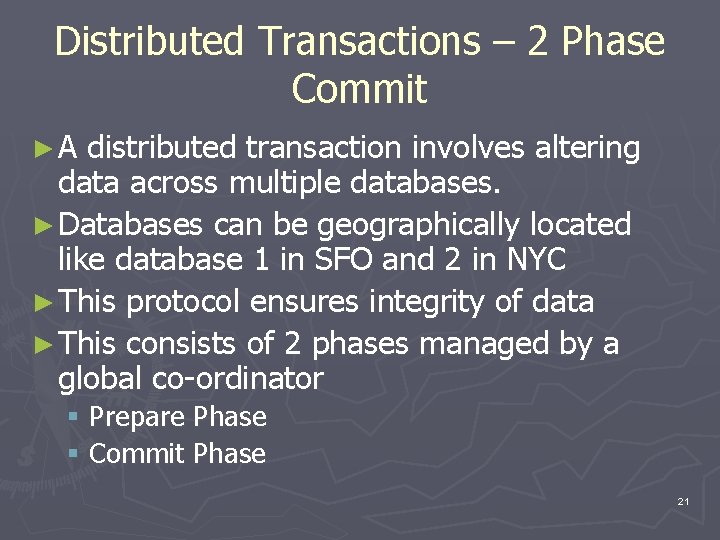 Distributed Transactions – 2 Phase Commit

► A distributed transaction involves altering data across multiple databases.

► Databases can be geographically located like database 1 in SFO and 2 in NYC

► This protocol ensures integrity of data

► This consists of 2 phases managed by a global co-ordinator

▪ Prepare Phase

▪ Commit Phase

21